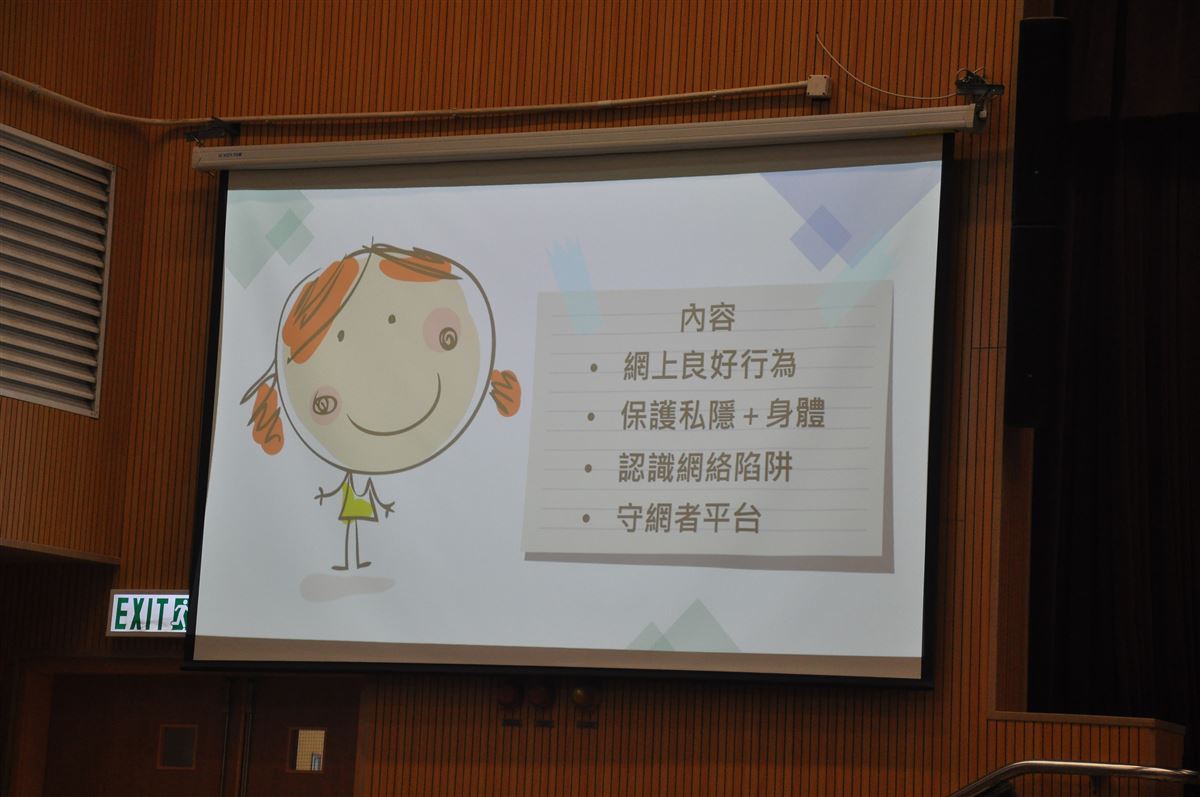 內容

• 網上良好行為
• 保護私隱 + 身體
• 認識網絡陷阱
• 守網者平台

EXIT